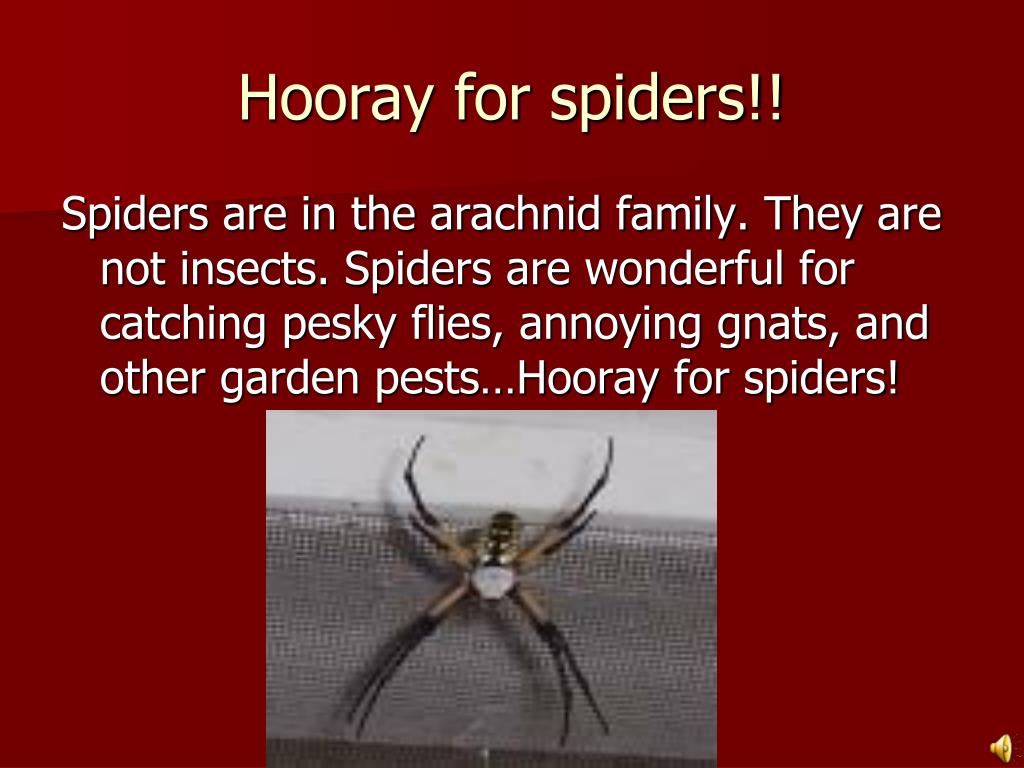 Hooray for spiders!!

Spiders are in the arachnid family. They are not insects. Spiders are wonderful for catching pesky flies, annoying gnats, and other garden pests…Hooray for spiders!